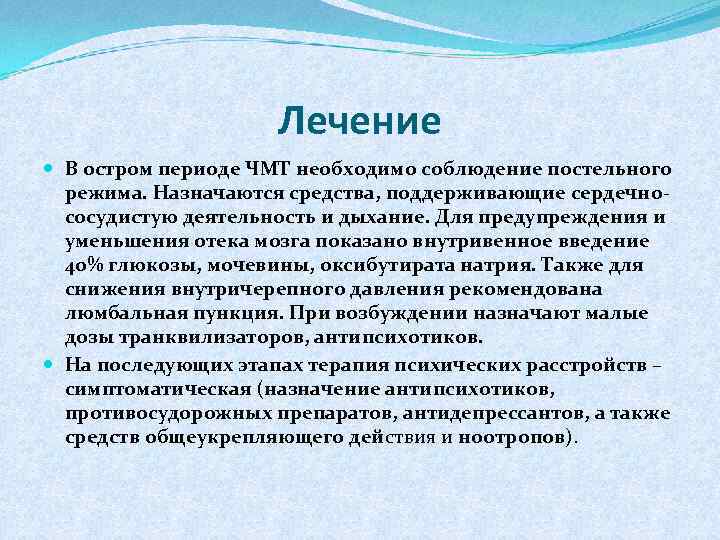 Лечение

В остром периоде ЧМТ необходимо соблюдение постельного режима. Назначаются средства, поддерживающие сердечно-сосудистую деятельность и дыхание. Для предупреждения и уменьшения отека мозга показано внутривенное введение 40% глюкозы, мочевины, оксибутирата натрия. Также для снижения внутричерепного давления рекомендована люмбальная пункция. При возбуждении назначают малые дозы транквилизаторов, антипсихотиков.

На последующих этапах терапия психических расстройств – симптоматическая (назначение антипсихотиков, противосудорожных препаратов, антидепрессантов, а также средств общеукрепляющего действия и ноотропов).